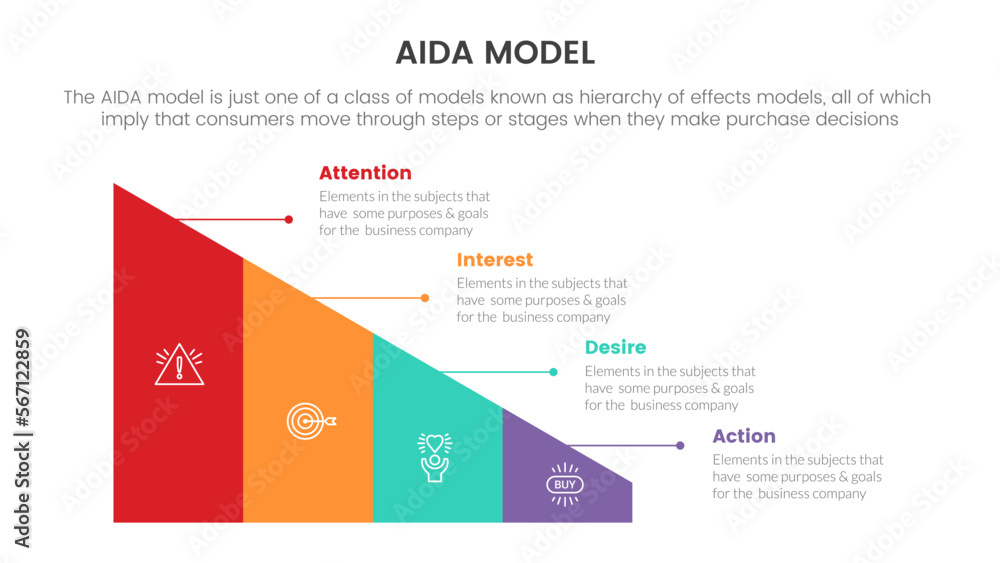 AIDA MODEL

The AIDA model is just one of a class of models known as hierarchy of effects models, all of which imply that consumers move through steps or stages when they make purchase decisions

Attention
Elements in the subjects that have some purposes & goals for the business company

Interest
Elements in the subjects that have some purposes & goals for the business company

Desire
Elements in the subjects that have some purposes & goals for the business company

Action
Elements in the subjects that have some purposes & goals for the business company

BUY

Adobe Stock | #567122859